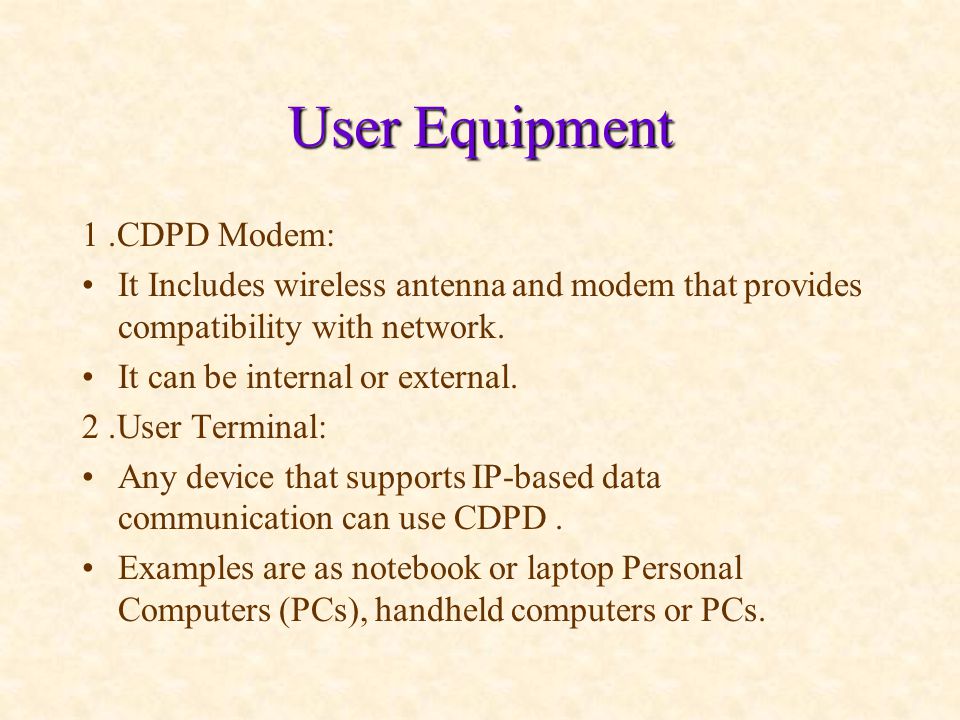 User Equipment

1 .CDPD Modem:

• It Includes wireless antenna and modem that provides compatibility with network.

• It can be internal or external.

2 .User Terminal:

• Any device that supports IP-based data communication can use CDPD .

• Examples are as notebook or laptop Personal Computers (PCs), handheld computers or PCs.